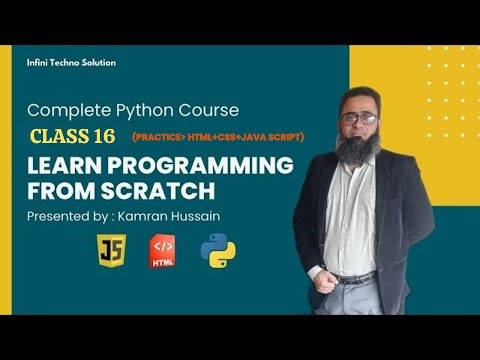 Infini Techno Solution

Complete Python Course

CLASS 16 (PRACTICE> HTML+CSS+JAVA SCRIPT)

LEARN PROGRAMMING FROM SCRATCH

Presented by : Kamran Hussain

JS

</>
HTML